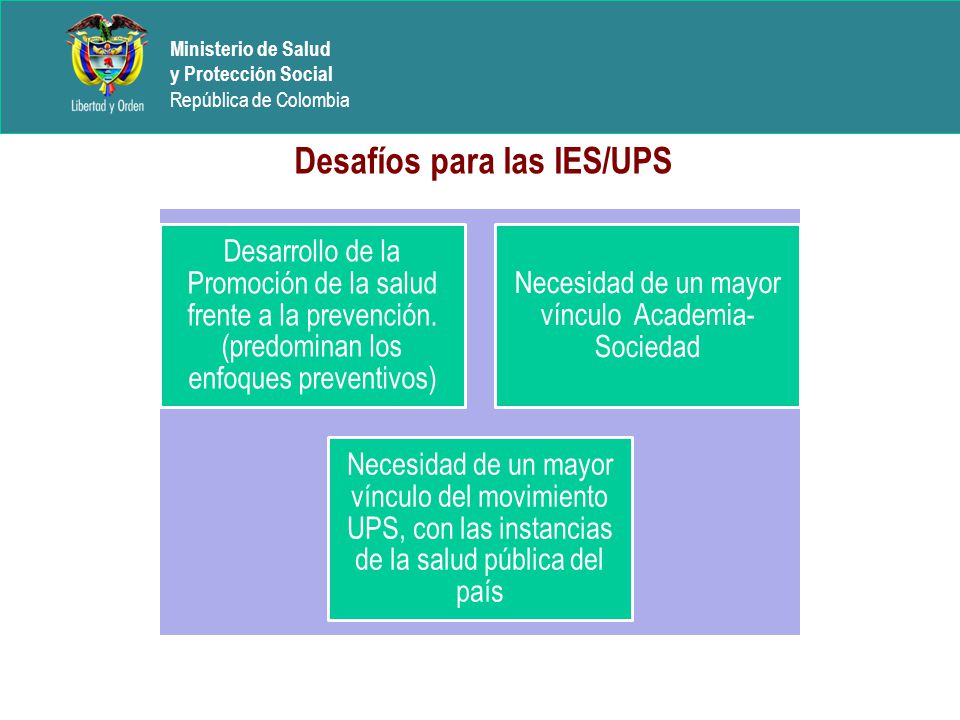 Libertad y Orden

Ministerio de Salud
y Protección Social
República de Colombia

Desafíos para las IES/UPS

Desarrollo de la Promoción de la salud frente a la prevención. (predominan los enfoques preventivos)

Necesidad de un mayor vínculo Academia-Sociedad

Necesidad de un mayor vínculo del movimiento UPS, con las instancias de la salud pública del país